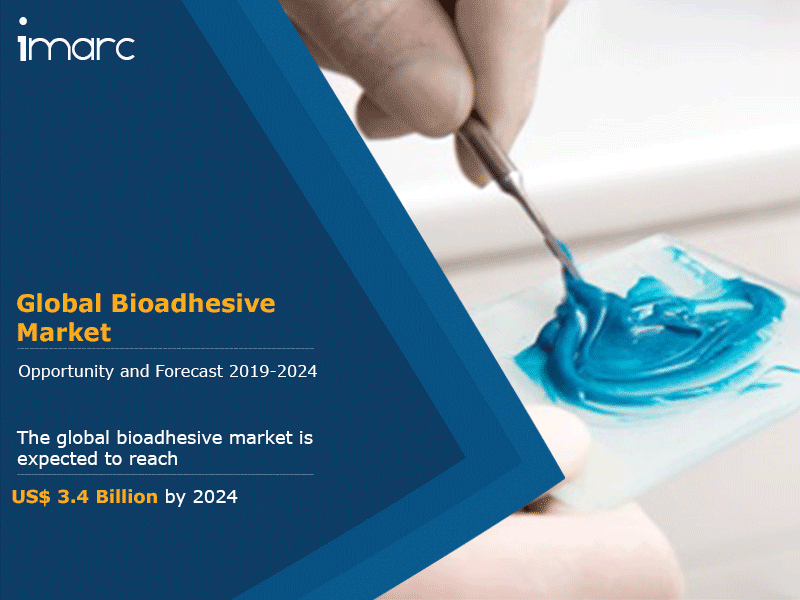 imarc

Global Bioadhesive Market

Opportunity and Forecast 2019-2024

The global bioadhesive market is expected to reach

US$ 3.4 Billion by 2024